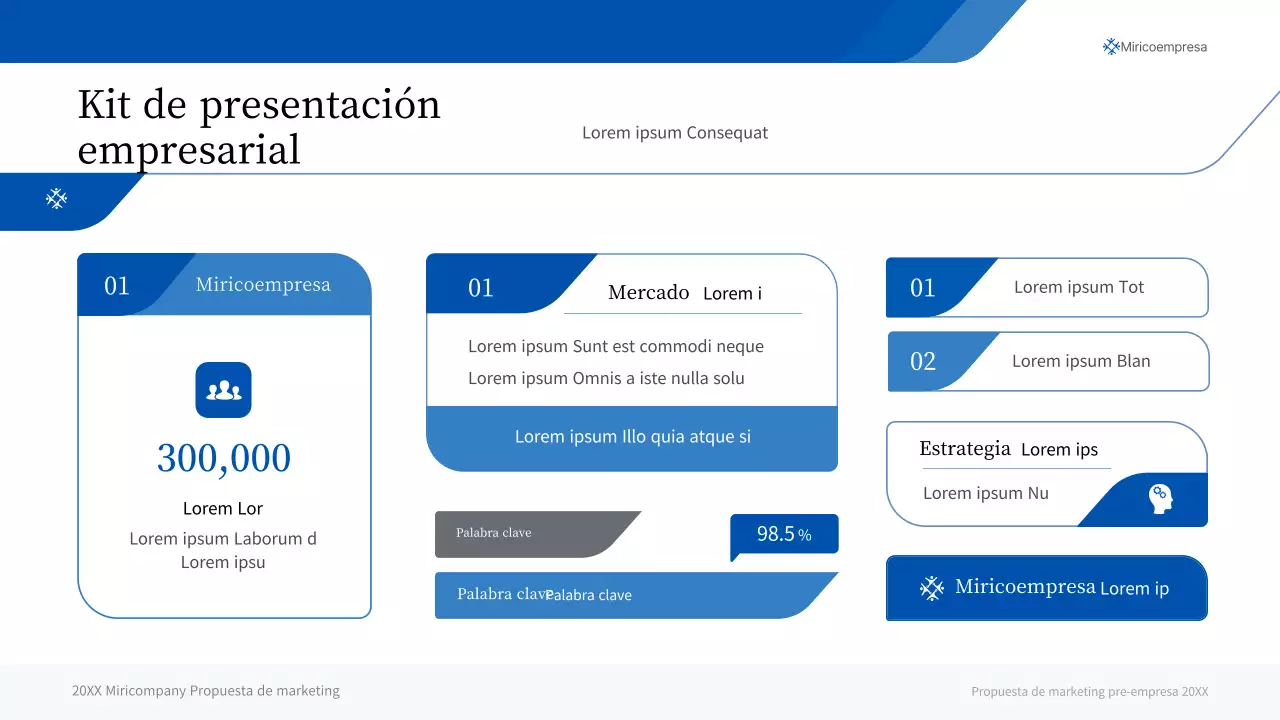 Miricoempresa

Kit de presentación empresarial

Lorem ipsum Consequat

01 Miricoempresa

300,000

Lorem Lor

Lorem ipsum Laborum d Lorem ipsu

01 Mercado Lorem i

Lorem ipsum Sunt est commodi neque

Lorem ipsum Omnis a iste nulla solu

Lorem ipsum Illo quia atque si

Palabra clave

98.5 %

Palabra clave Palabra clave

01 Lorem ipsum Tot

02 Lorem ipsum Blan

Estrategia Lorem ips

Lorem ipsum Nu

Miricoempresa Lorem ip

20XX Miricompany Propuesta de marketing

Propuesta de marketing pre-empresa 20XX